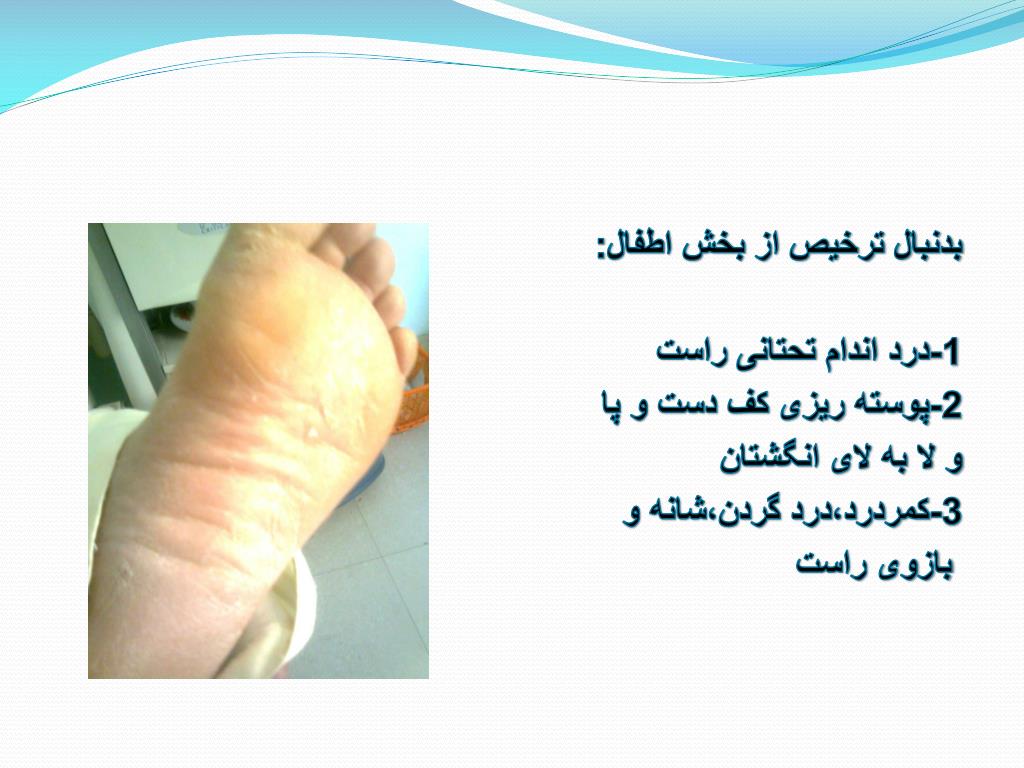 بدنبال ترخیص از بخش اطفال:

1-درد اندام تحتانی راست
2-پوسته ریزی کف دست و پا و لا به لای انگشتان
3-کمردرد،درد گردن،شانه و بازوی راست